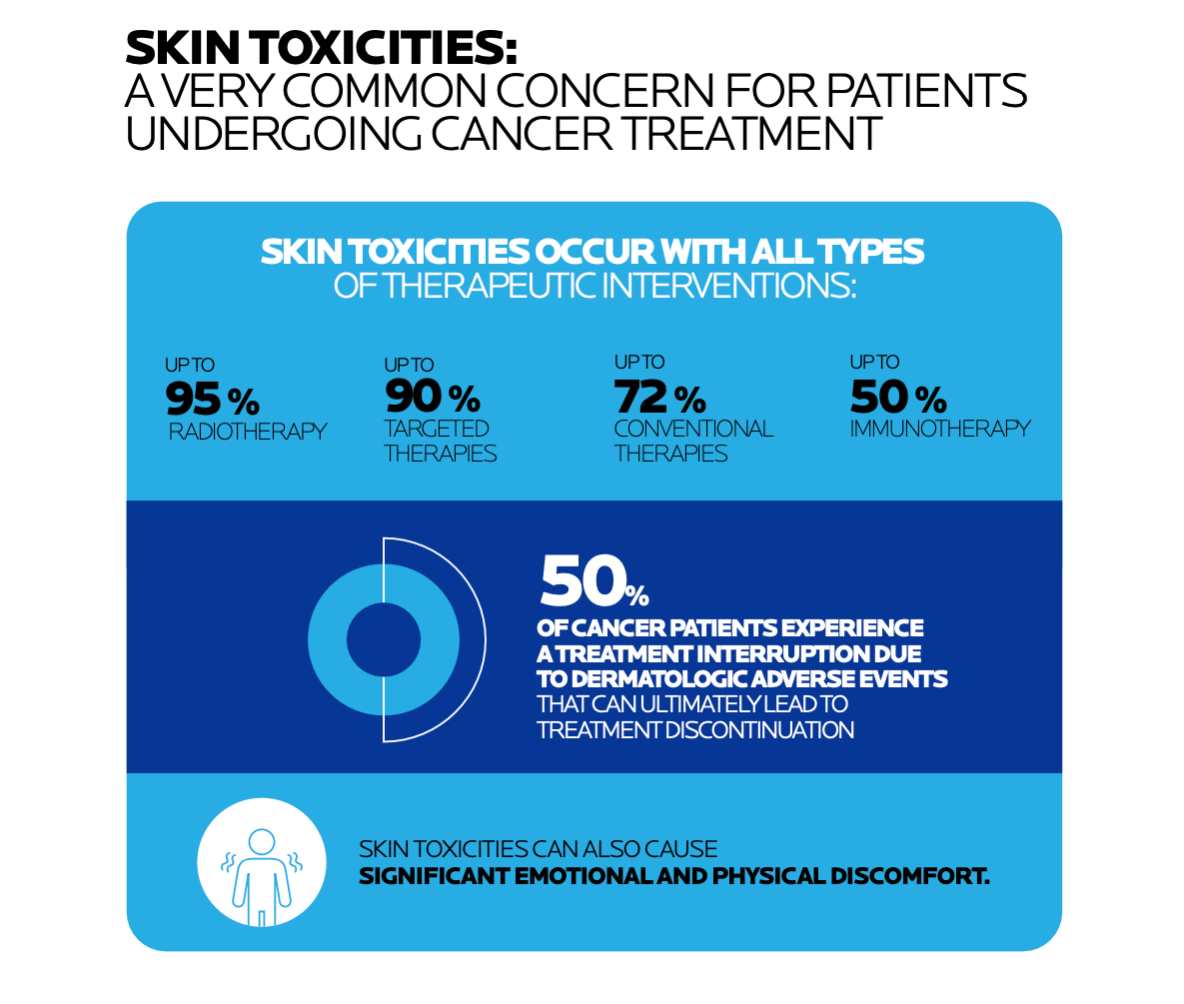 SKIN TOXICITIES:
A VERY COMMON CONCERN FOR PATIENTS UNDERGOING CANCER TREATMENT

SKIN TOXICITIES OCCUR WITH ALL TYPES OF THERAPEUTIC INTERVENTIONS:

UP TO
95 %
RADIOTHERAPY

UP TO
90 %
TARGETED THERAPIES

UP TO
72 %
CONVENTIONAL THERAPIES

UP TO
50 %
IMMUNOTHERAPY

50%
OF CANCER PATIENTS EXPERIENCE A TREATMENT INTERRUPTION DUE TO DERMATOLOGIC ADVERSE EVENTS THAT CAN ULTIMATELY LEAD TO TREATMENT DISCONTINUATION

SKIN TOXICITIES CAN ALSO CAUSE
SIGNIFICANT EMOTIONAL AND PHYSICAL DISCOMFORT.